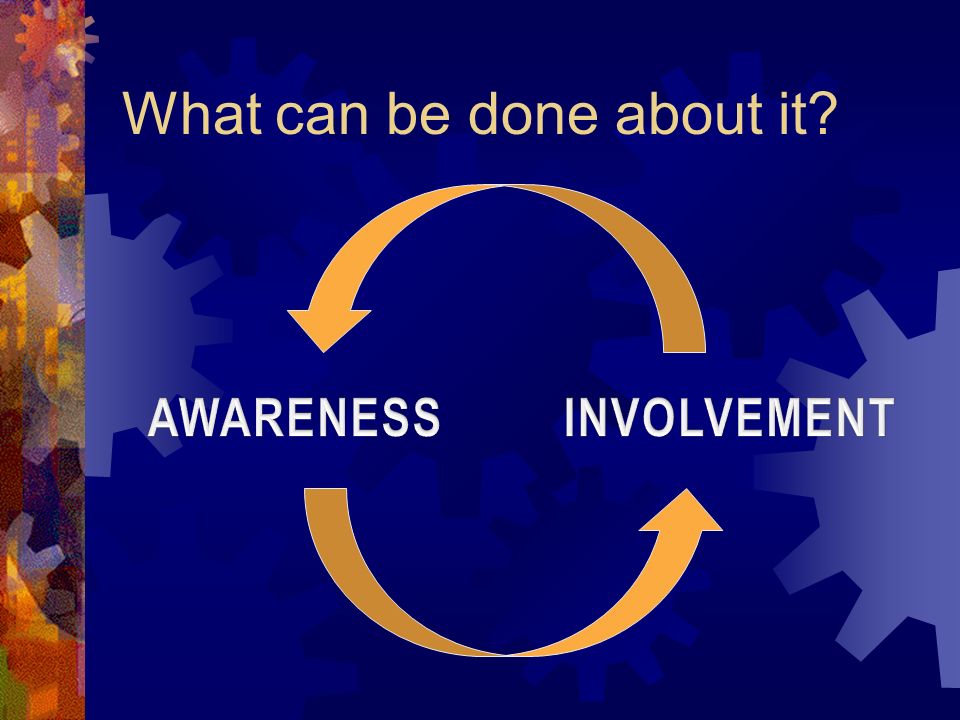 What can be done about it?

AWARENESS

INVOLVEMENT